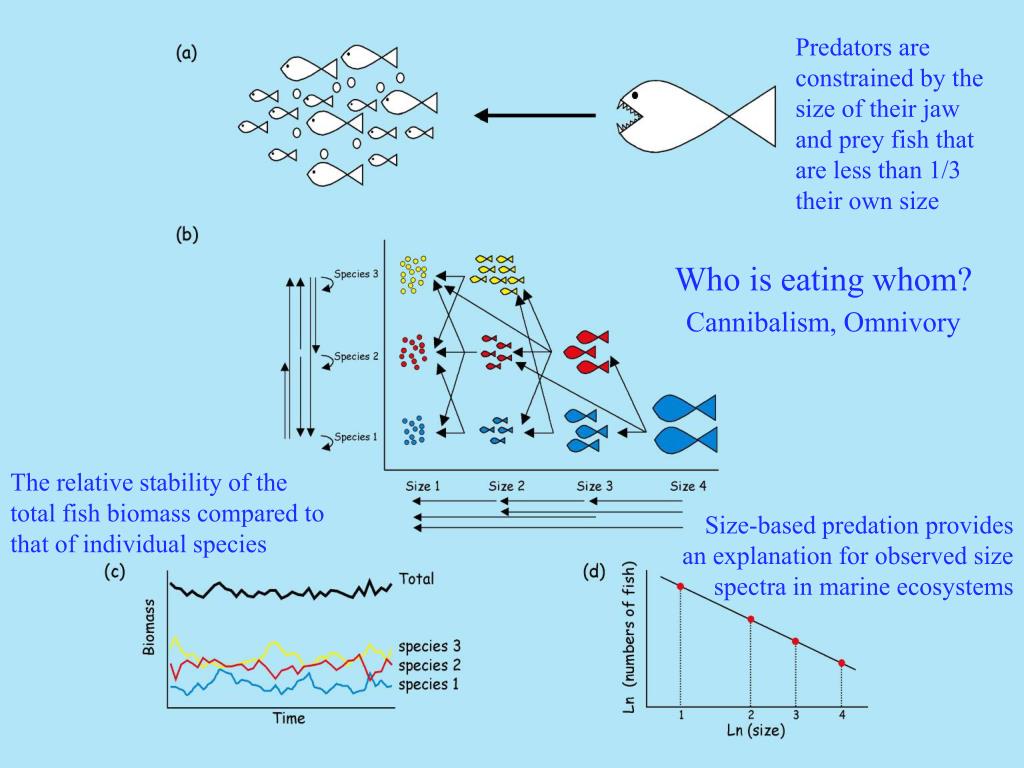 (a)

Predators are constrained by the size of their jaw and prey fish that are less than 1/3 their own size

(b)

Species 3

Species 2

Species 1

Size 1 Size 2 Size 3 Size 4

Who is eating whom?

Cannibalism, Omnivory

The relative stability of the total fish biomass compared to that of individual species

Size-based predation provides an explanation for observed size spectra in marine ecosystems

(c)

Biomass

Total

species 3

species 2

species 1

Time

(d)

Ln (numbers of fish)

1 2 3 4

Ln (size)